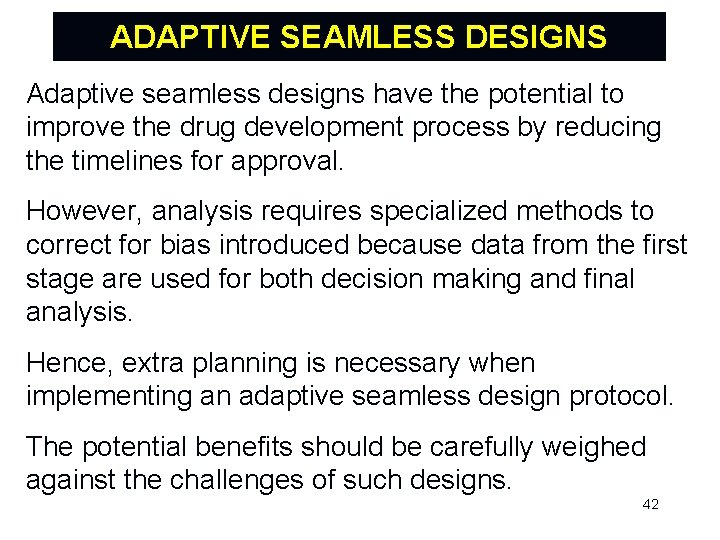 ADAPTIVE SEAMLESS DESIGNS

Adaptive seamless designs have the potential to improve the drug development process by reducing the timelines for approval.

However, analysis requires specialized methods to correct for bias introduced because data from the first stage are used for both decision making and final analysis.

Hence, extra planning is necessary when implementing an adaptive seamless design protocol.

The potential benefits should be carefully weighed against the challenges of such designs.

42